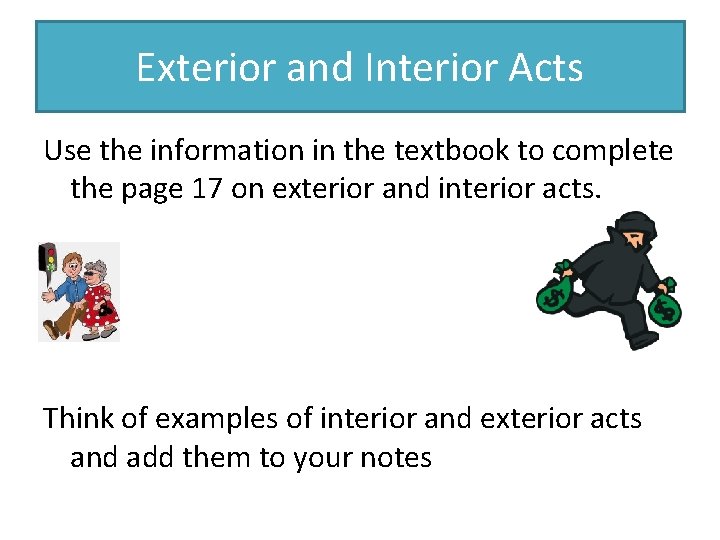 Exterior and Interior Acts

Use the information in the textbook to complete the page 17 on exterior and interior acts.

$ $

Think of examples of interior and exterior acts and add them to your notes